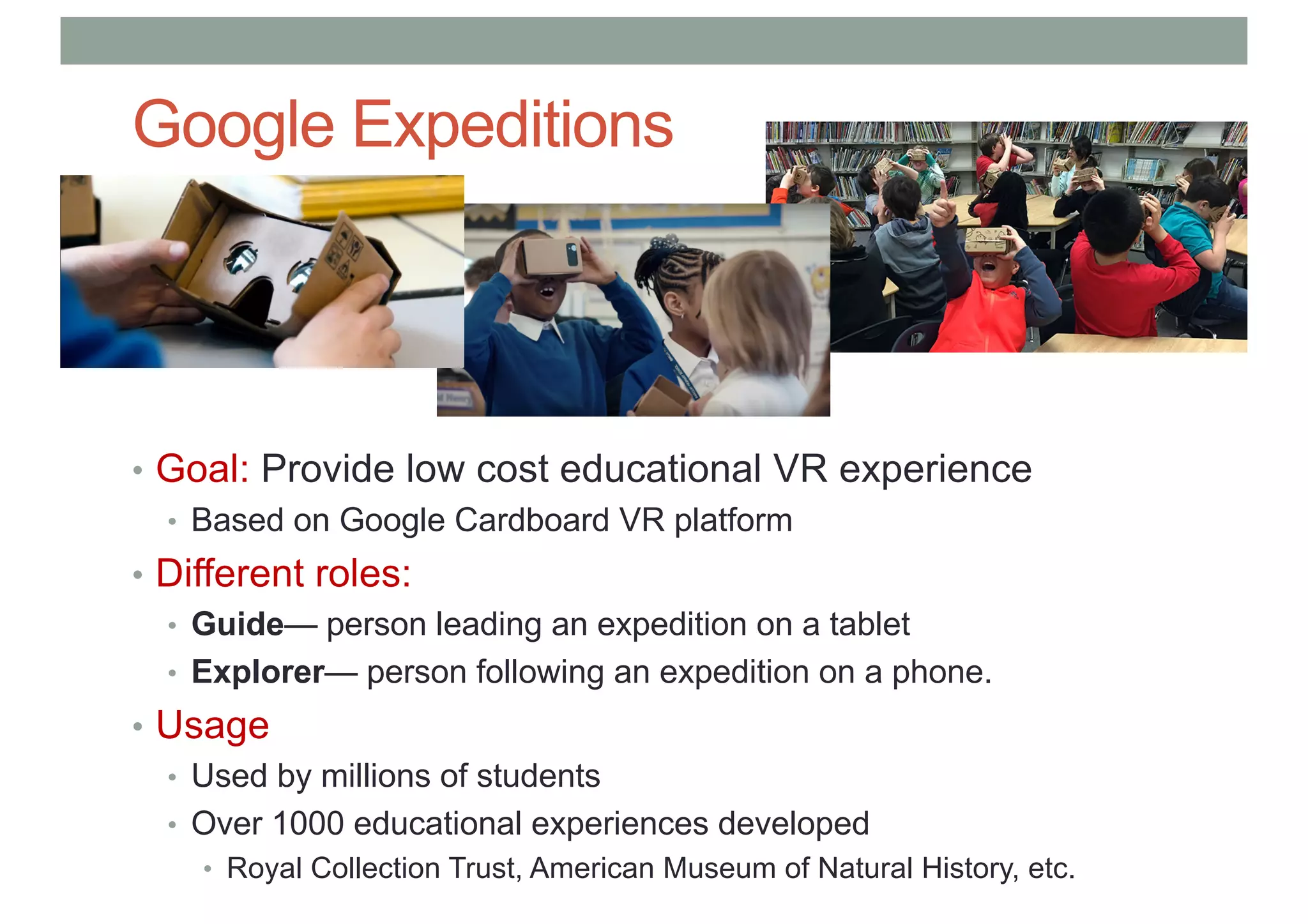 Google Expeditions

• Goal: Provide low cost educational VR experience
  • Based on Google Cardboard VR platform
• Different roles:
  • Guide— person leading an expedition on a tablet
  • Explorer— person following an expedition on a phone.
• Usage
  • Used by millions of students
  • Over 1000 educational experiences developed
    • Royal Collection Trust, American Museum of Natural History, etc.